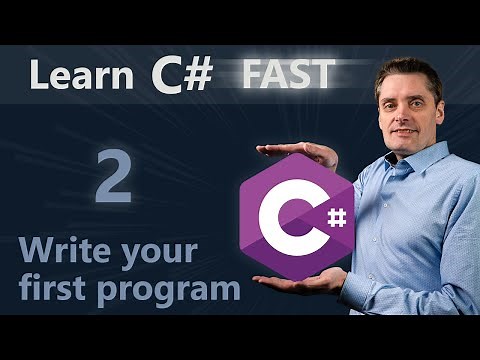 Learn C# FAST

2

Write your first program

C#